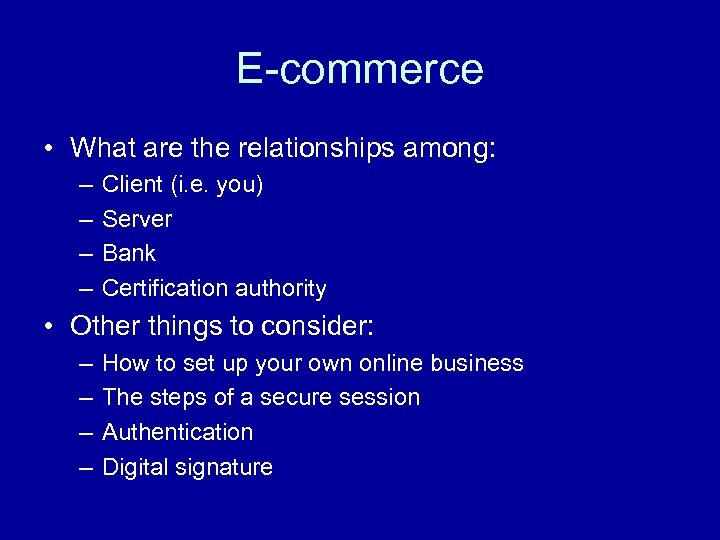 E-commerce

• What are the relationships among:
– Client (i.e. you)
– Server
– Bank
– Certification authority
• Other things to consider:
– How to set up your own online business
– The steps of a secure session
– Authentication
– Digital signature